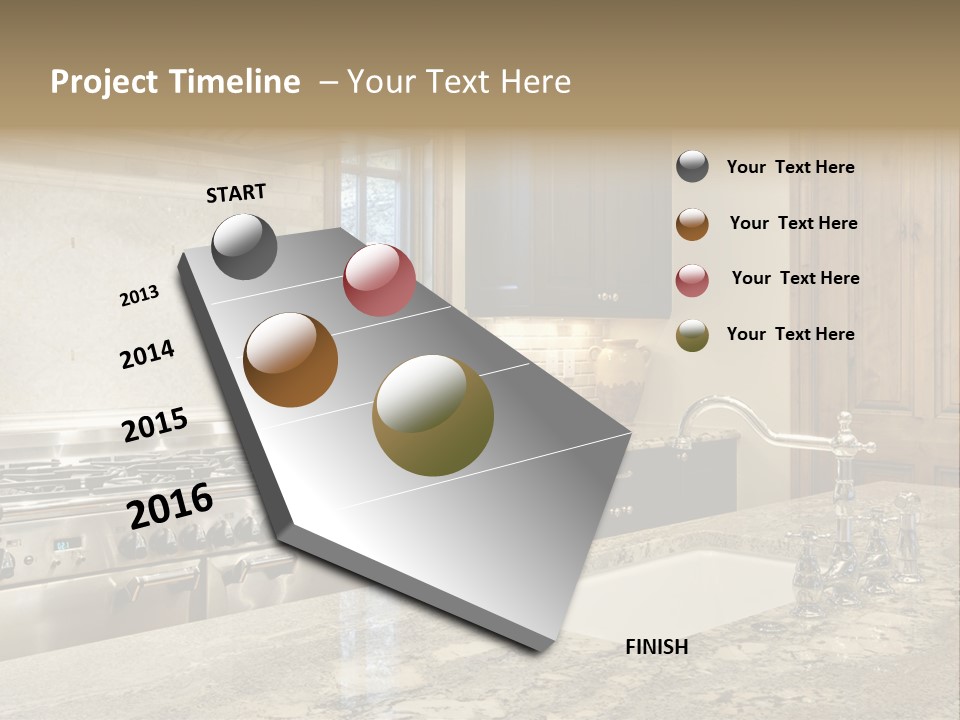 Project Timeline – Your Text Here

START

2013

2014

2015

2016

FINISH

Your Text Here

Your Text Here

Your Text Here

Your Text Here